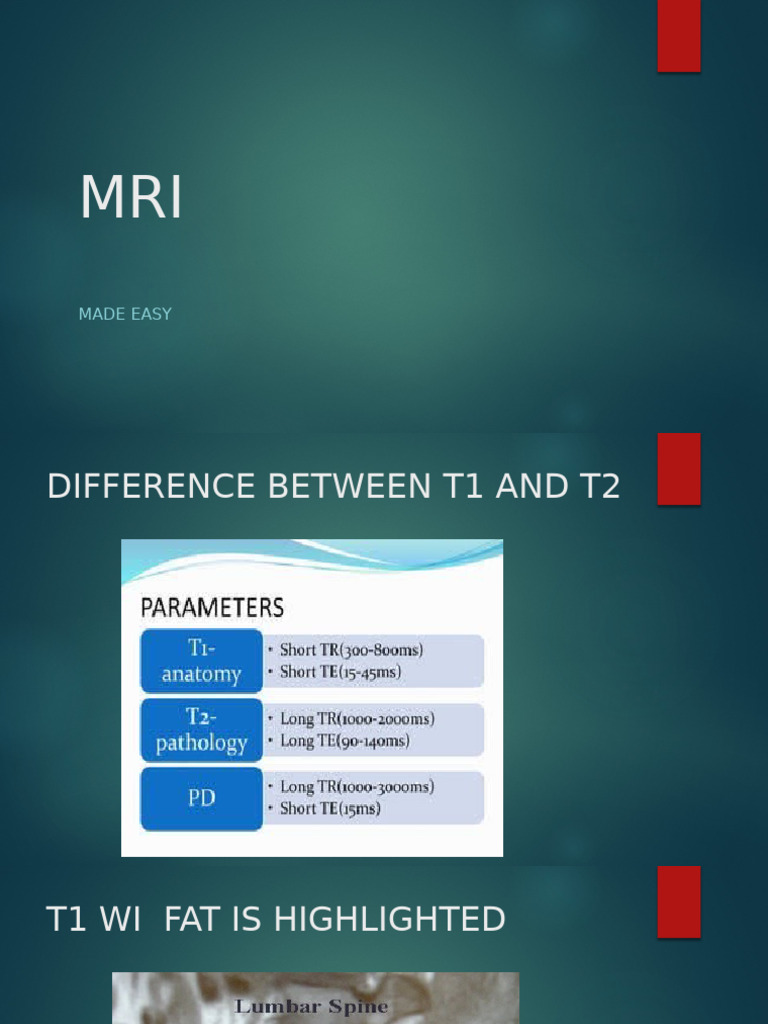 MRI

MADE EASY

DIFFERENCE BETWEEN T1 AND T2

PARAMETERS

| T1-anatomy | • Short TR(300-800ms) • Short TE(15-45ms) |
|---|---|
| T2-pathology | • Long TR(1000-2000ms) • Long TE(90-140ms) |
| PD | • Long TR(1000-3000ms) • Short TE(15ms) |

T1 WI FAT IS HIGHLIGHTED

Lumbar Spine